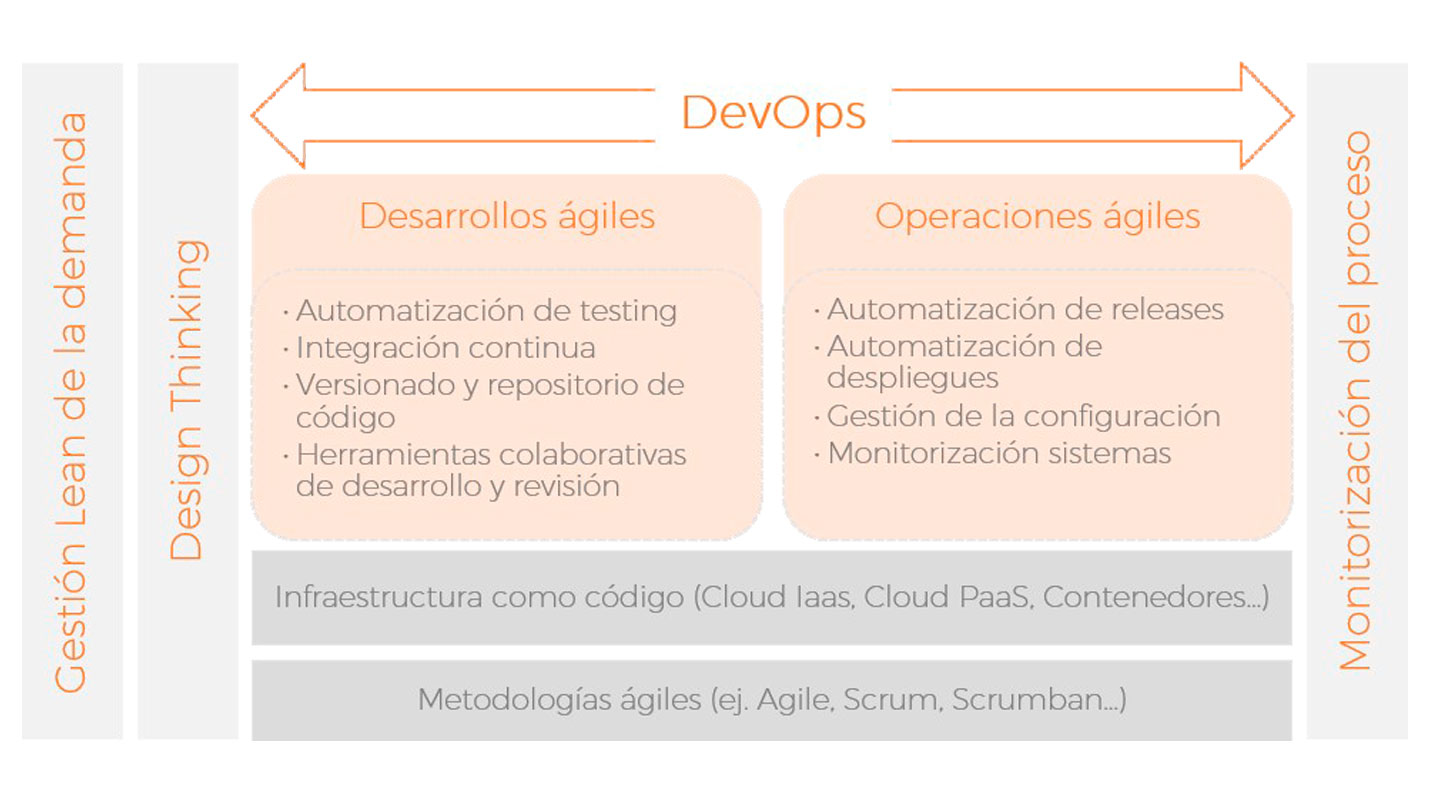 Gestión Lean de la demanda

Design Thinking

DevOps

Desarrollos ágiles

· Automatización de testing
· Integración continua
· Versionado y repositorio de código
· Herramientas colaborativas de desarrollo y revisión

Operaciones ágiles

· Automatización de releases
· Automatización de despliegues
· Gestión de la configuración
· Monitorización sistemas

Infraestructura como código (Cloud Iaas, Cloud PaaS, Contenedores...)

Metodologías ágiles (ej. Agile, Scrum, Scrumban...)

Monitorización del proceso